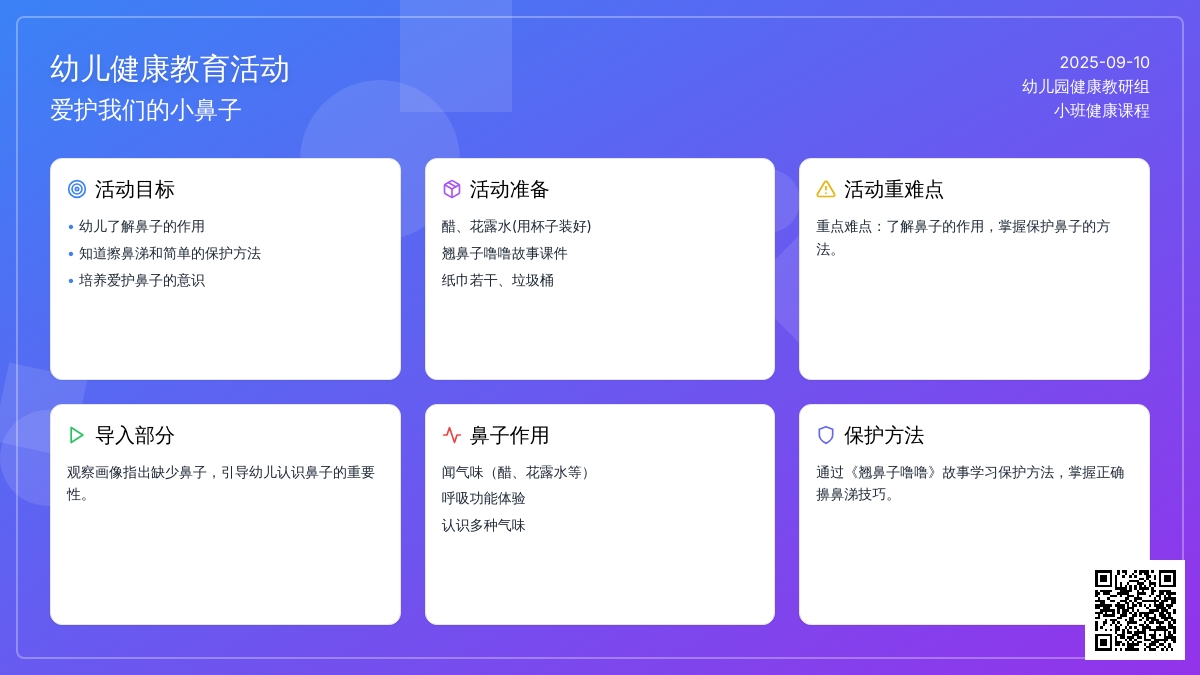 幼儿健康教育活动
爱护我们的小鼻子

2025-09-10
幼儿园健康教研组
小班健康课程

活动目标
• 幼儿了解鼻子的作用
• 知道擦鼻涕和简单的保护方法
• 培养爱护鼻子的意识

活动准备
醋、花露水(用杯子装好)
翘鼻子噜噜故事课件
纸巾若干、垃圾桶

活动重难点
重点难点：了解鼻子的作用，掌握保护鼻子的方法。

导入部分
观察画像指出缺少鼻子，引导幼儿认识鼻子的重要性。

鼻子作用
闻气味（醋、花露水等）
呼吸功能体验
认识多种气味

保护方法
通过《翘鼻子噜噜》故事学习保护方法，掌握正确擤鼻涕技巧。